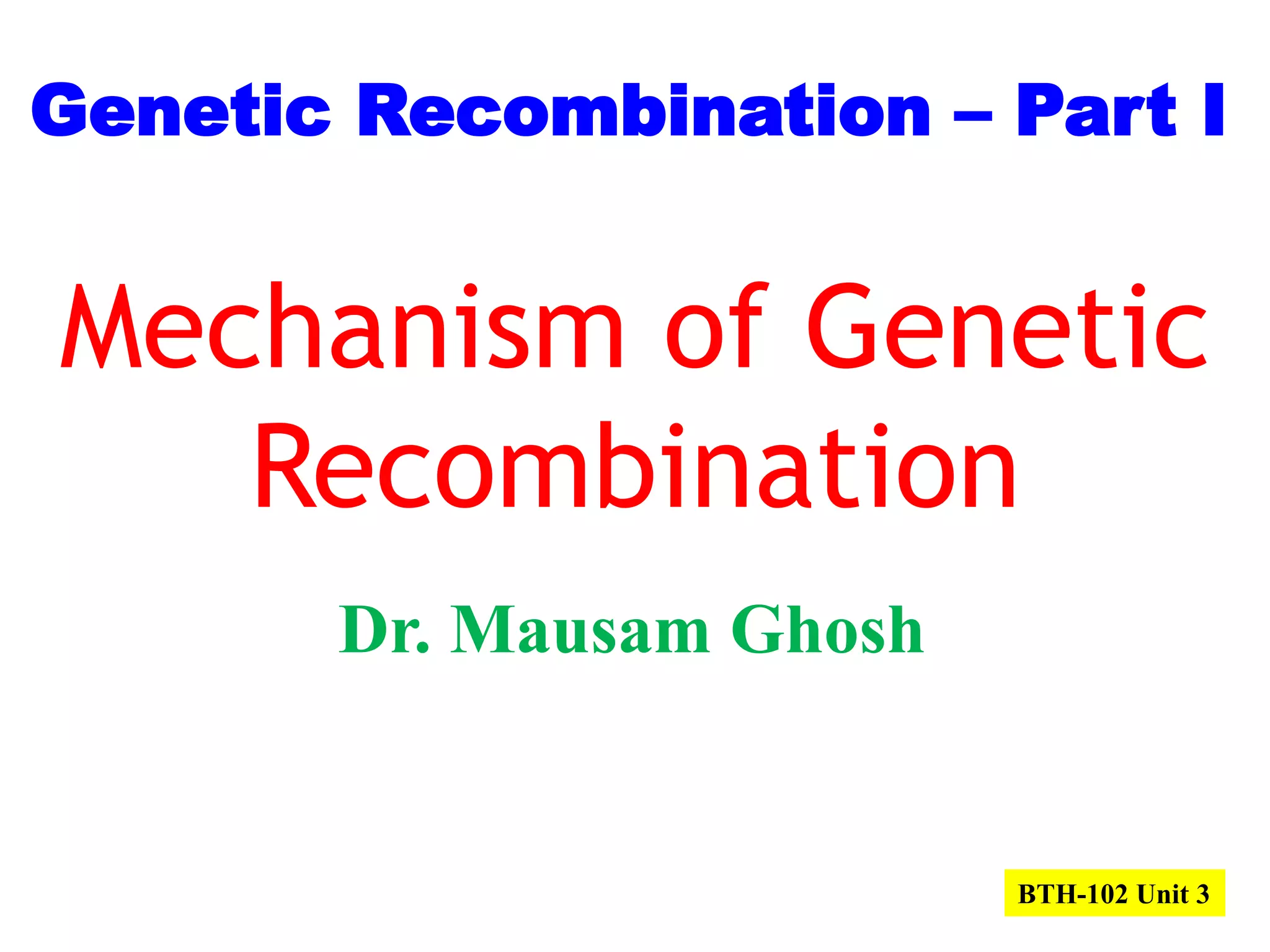 Genetic Recombination – Part I

Mechanism of Genetic Recombination

Dr. Mausam Ghosh

BTH-102 Unit 3